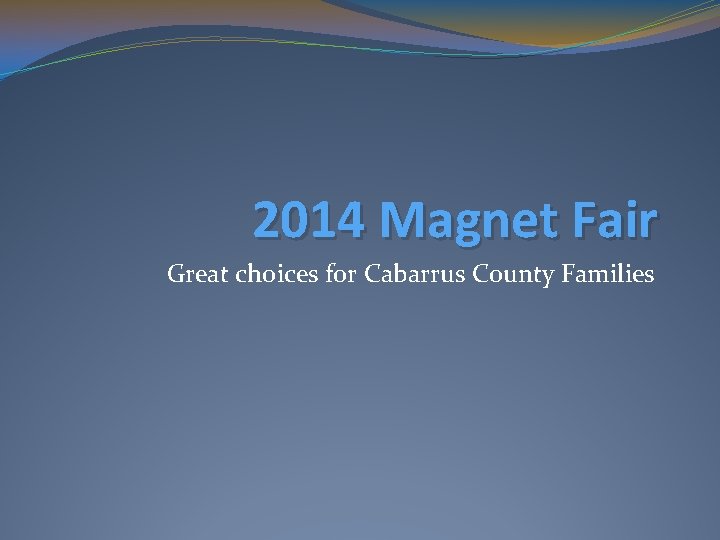 2014 Magnet Fair

Great choices for Cabarrus County Families